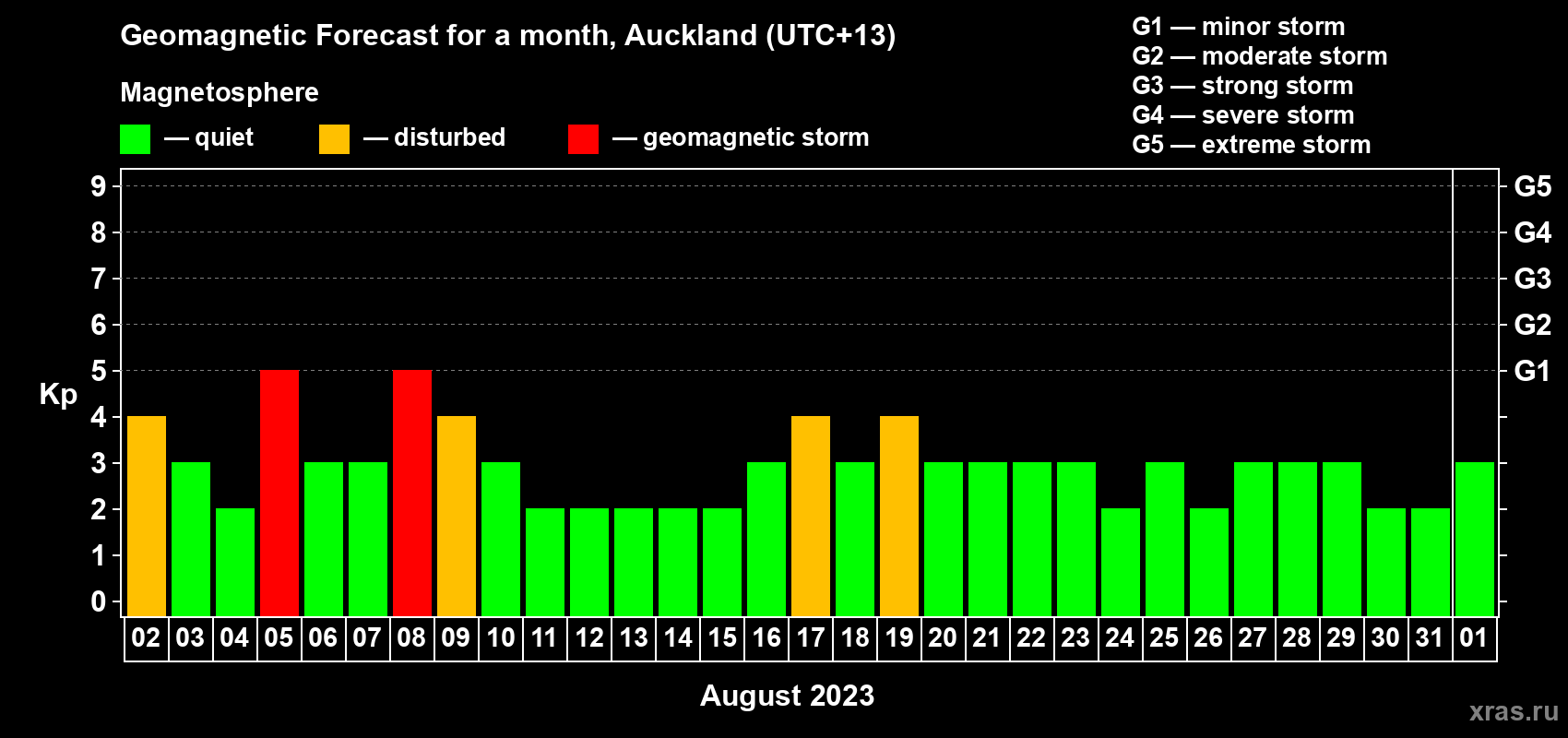 Geomagnetic Forecast for a month, Auckland (UTC+13)

Magnetosphere

— quiet — disturbed — geomagnetic storm

G1 — minor storm
G2 — moderate storm
G3 — strong storm
G4 — severe storm
G5 — extreme storm

Kp

9 8 7 6 5 4 3 2 1 0

G5 G4 G3 G2 G1

02 03 04 05 06 07 08 09 10 11 12 13 14 15 16 17 18 19 20 21 22 23 24 25 26 27 28 29 30 31 01

August 2023

xras.ru